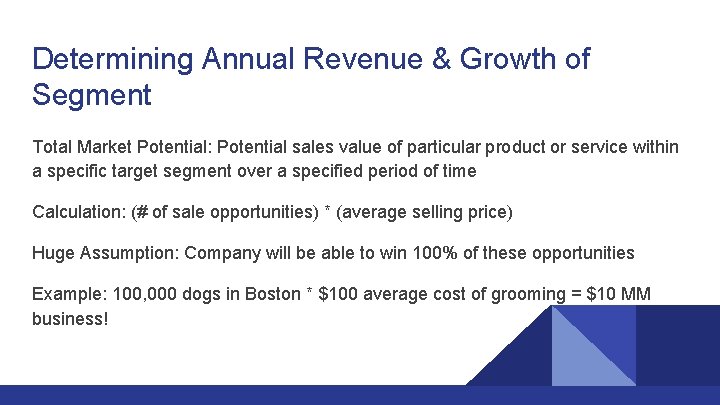 Determining Annual Revenue & Growth of Segment

Total Market Potential: Potential sales value of particular product or service within a specific target segment over a specified period of time

Calculation: (# of sale opportunities) * (average selling price)

Huge Assumption: Company will be able to win 100% of these opportunities

Example: 100,000 dogs in Boston * \$100 average cost of grooming = \$10 MM business!